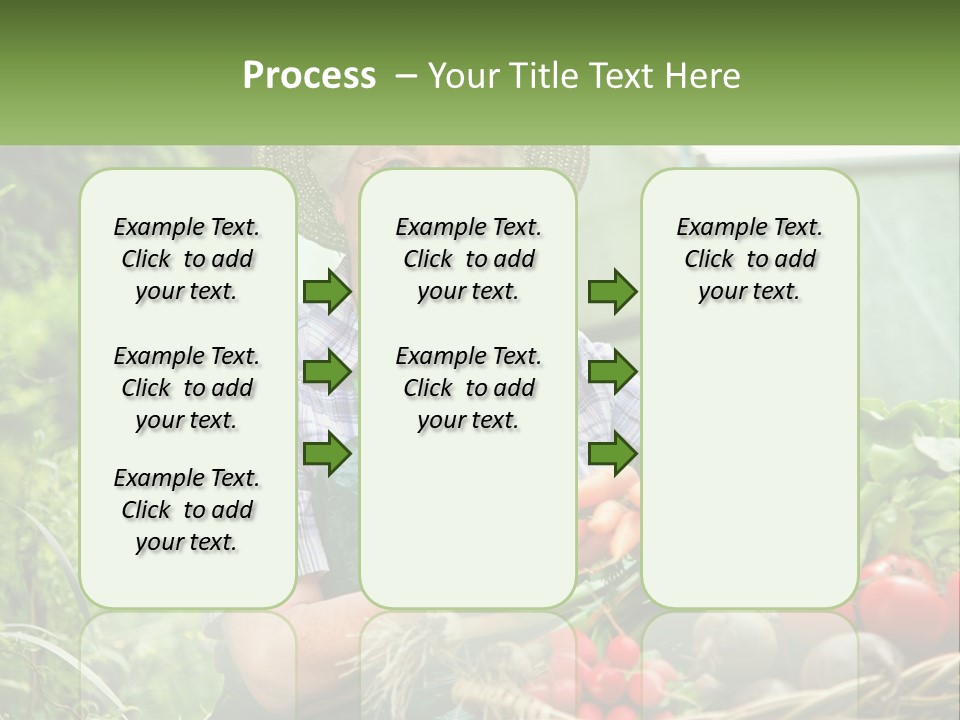 Process – Your Title Text Here

Example Text. Click to add your text.

Example Text. Click to add your text.

Example Text. Click to add your text.

Example Text. Click to add your text.

Example Text. Click to add your text.

Example Text. Click to add your text.